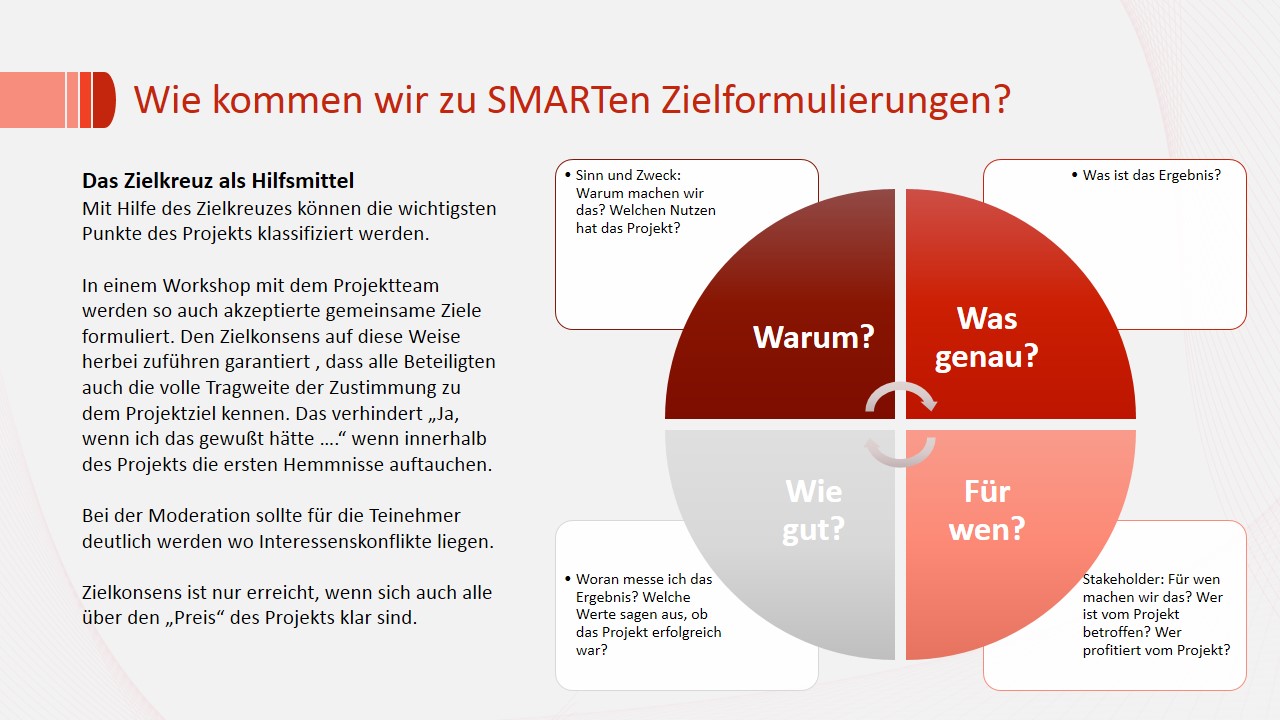 Wie kommen wir zu SMARTen Zielformulierungen?

**Das Zielkreuz als Hilfsmittel**
Mit Hilfe des Zielkreuzes können die wichtigsten Punkte des Projekts klassifiziert werden.

In einem Workshop mit dem Projektteam werden so auch akzeptierte gemeinsame Ziele formuliert. Den Zielkonsens auf diese Weise herbei zuführen garantiert , dass alle Beteiligten auch die volle Tragweite der Zustimmung zu dem Projektziel kennen. Das verhindert „Ja, wenn ich das gewußt hätte ….“ wenn innerhalb des Projekts die ersten Hemmnisse auftauchen.

Bei der Moderation sollte für die Teinehmer deutlich werden wo Interessenskonflikte liegen.

Zielkonsens ist nur erreicht, wenn sich auch alle über den „Preis“ des Projekts klar sind.

• Sinn und Zweck: Warum machen wir das? Welchen Nutzen hat das Projekt?

• Was ist das Ergebnis?

Warum?

Was genau?

Wie gut?

Für wen?

• Woran messe ich das Ergebnis? Welche Werte sagen aus, ob das Projekt erfolgreich war?

Stakeholder: Für wen machen wir das? Wer ist vom Projekt betroffen? Wer profitiert vom Projekt?